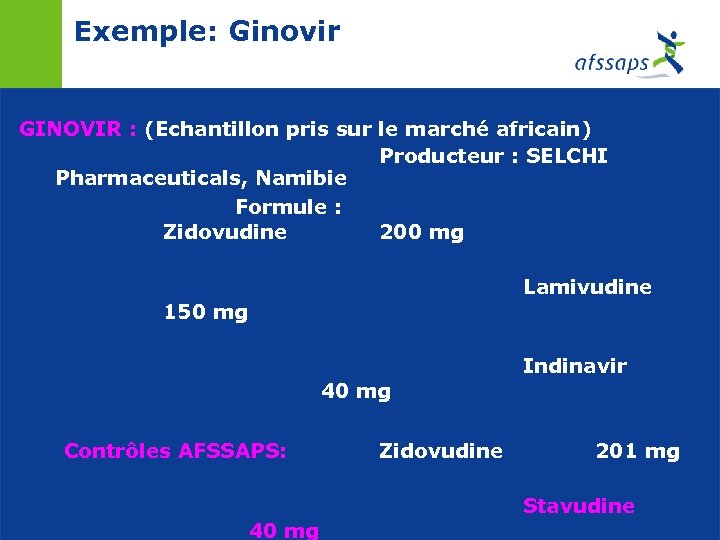 Exemple: Ginovir

afssaps

GINOVIR : (Echantillon pris sur le marché africain)
Producteur : SELCHI Pharmaceuticals, Namibie
Formule :
Zidovudine 200 mg

Lamivudine 150 mg

Indinavir 40 mg

Contrôles AFSSAPS: Zidovudine 201 mg

Stavudine 40 mg